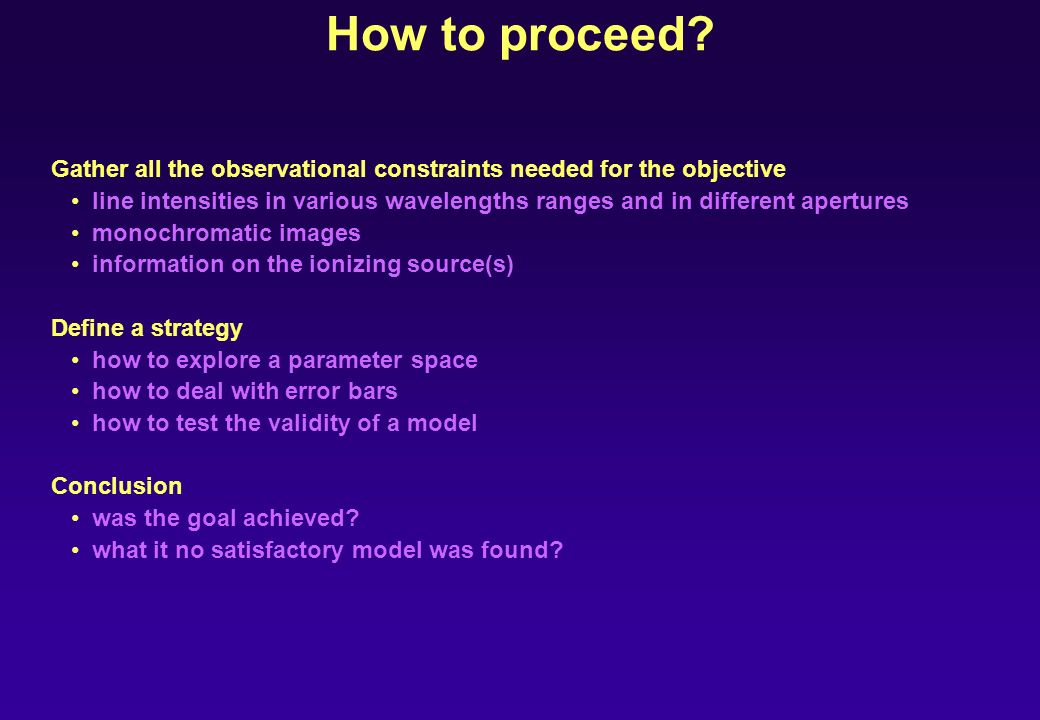 How to proceed?

Gather all the observational constraints needed for the objective
• line intensities in various wavelengths ranges and in different apertures
• monochromatic images
• information on the ionizing source(s)

Define a strategy
• how to explore a parameter space
• how to deal with error bars
• how to test the validity of a model

Conclusion
• was the goal achieved?
• what it no satisfactory model was found?